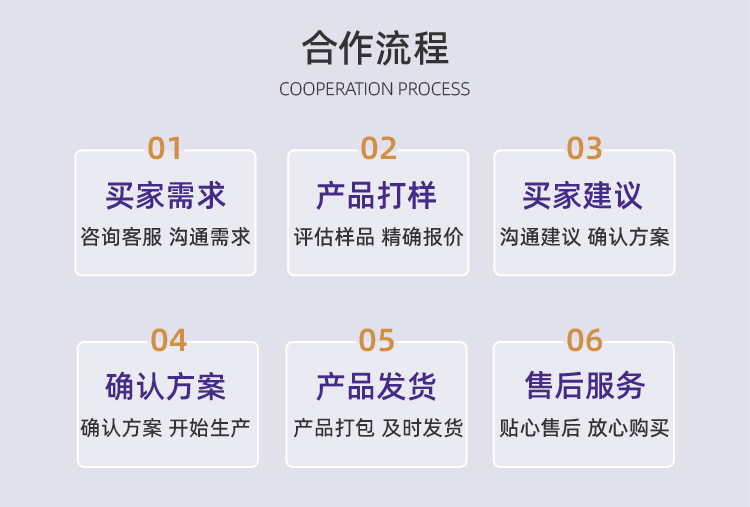 合作流程
COOPERATION PROCESS

01
买家需求
咨询客服 沟通需求

02
产品打样
评估样品 精确报价

03
买家建议
沟通建议 确认方案

04
确认方案
确认方案 开始生产

05
产品发货
产品打包 及时发货

06
售后服务
贴心售后 放心购买